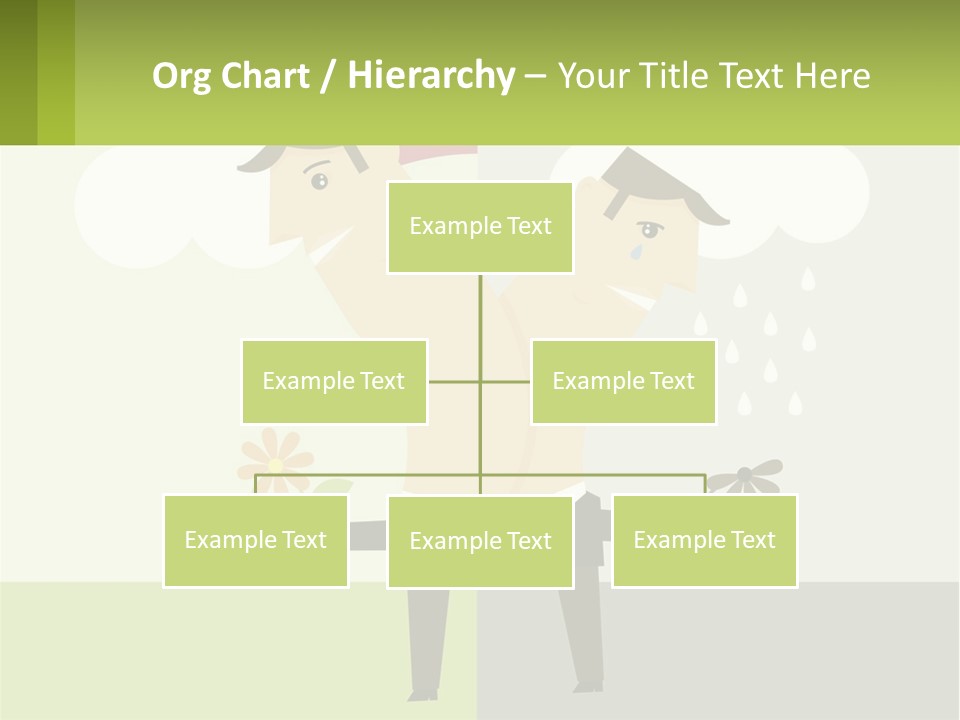 Org Chart / Hierarchy – Your Title Text Here

Example Text

Example Text

Example Text

Example Text

Example Text

Example Text